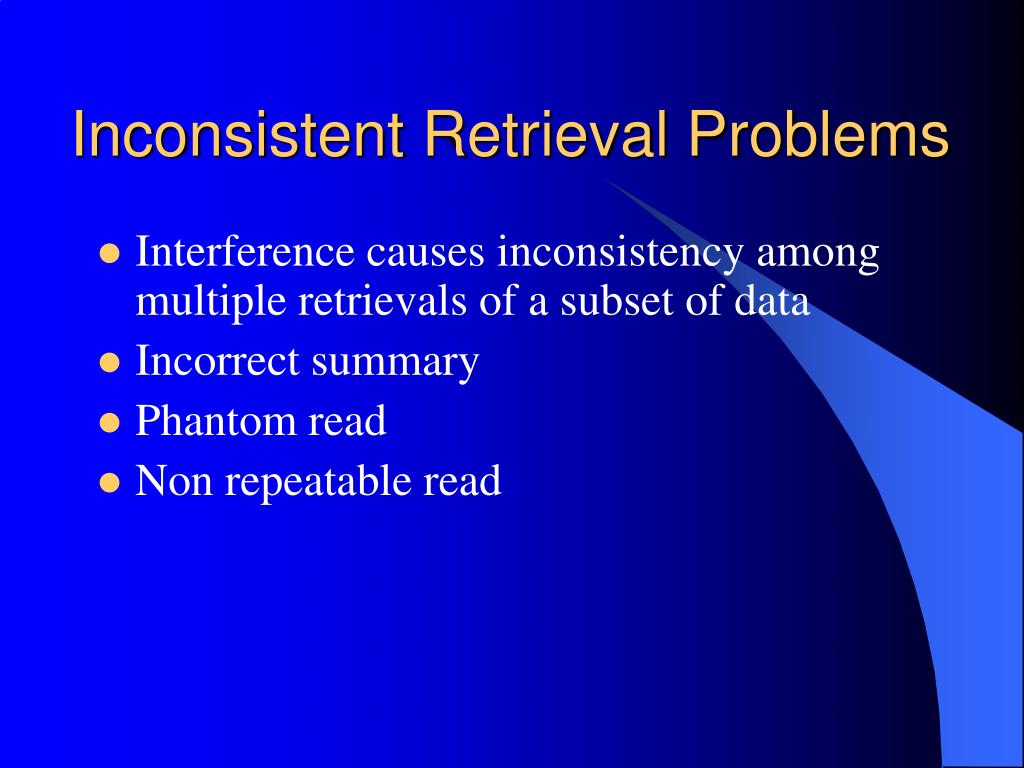 Inconsistent Retrieval Problems

- Interference causes inconsistency among multiple retrievals of a subset of data
- Incorrect summary
- Phantom read
- Non repeatable read